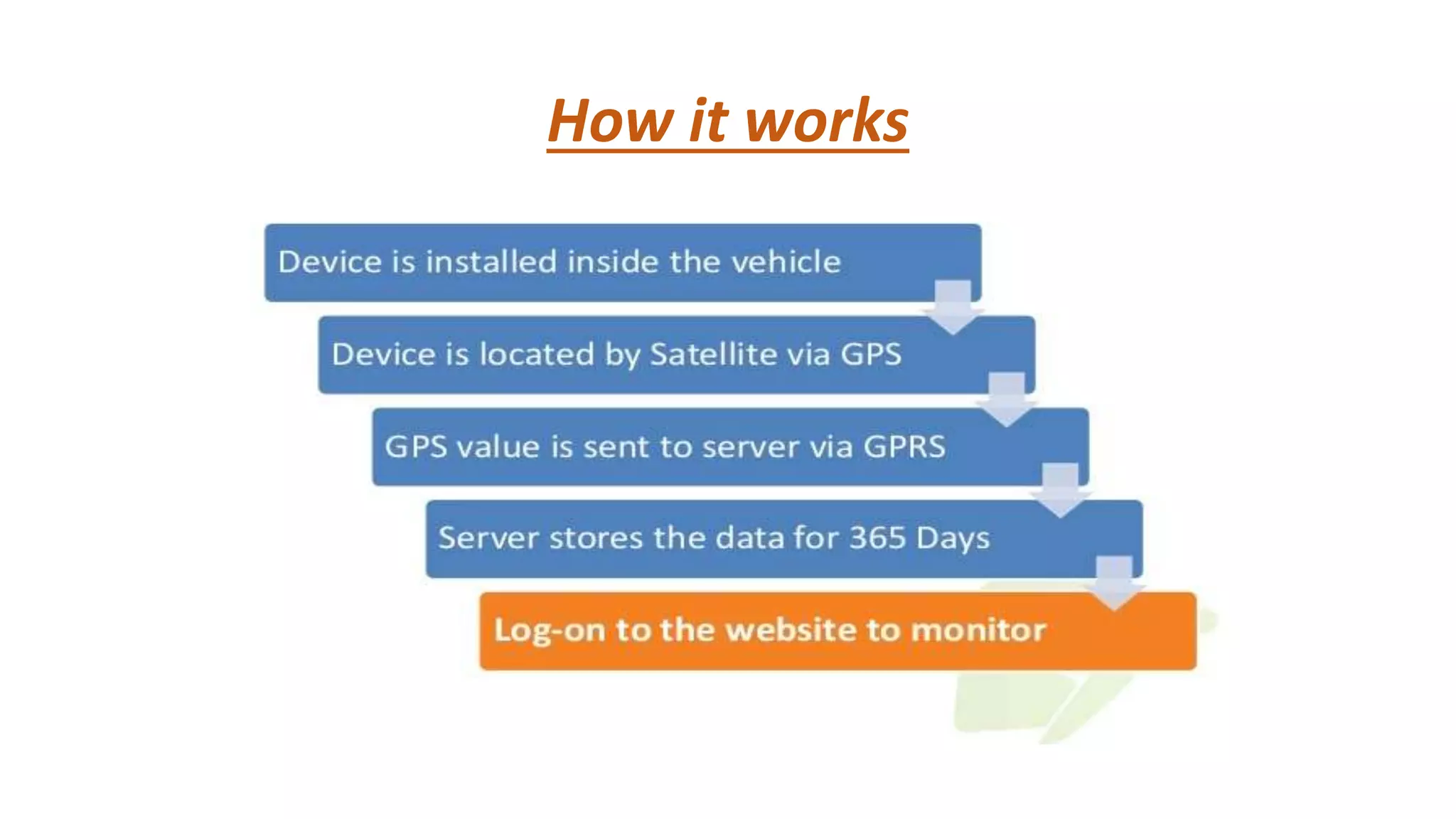 How it works

Device is installed inside the vehicle

Device is located by Satellite via GPS

GPS value is sent to server via GPRS

Server stores the data for 365 Days

Log-on to the website to monitor